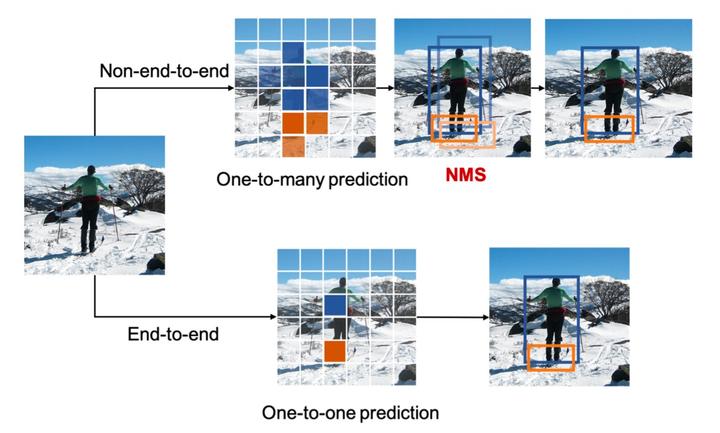 Non-end-to-end

One-to-many prediction

NMS

End-to-end

One-to-one prediction